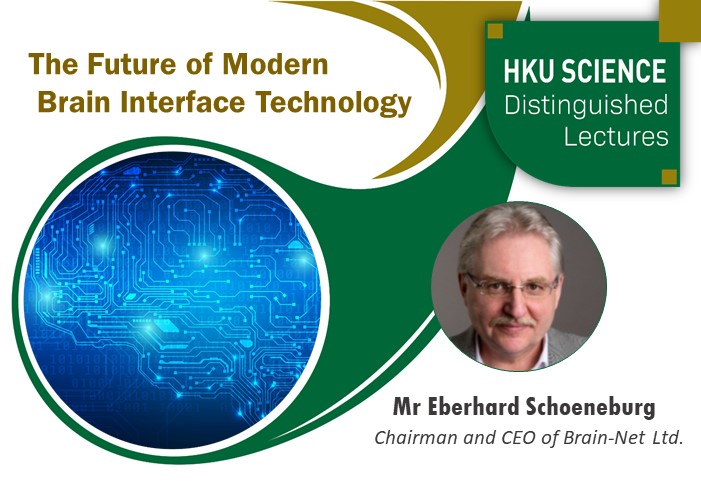 The Future of Modern Brain Interface Technology

HKU SCIENCE
Distinguished Lectures

Mr Eberhard Schoeneburg
Chairman and CEO of Brain-Net Ltd.